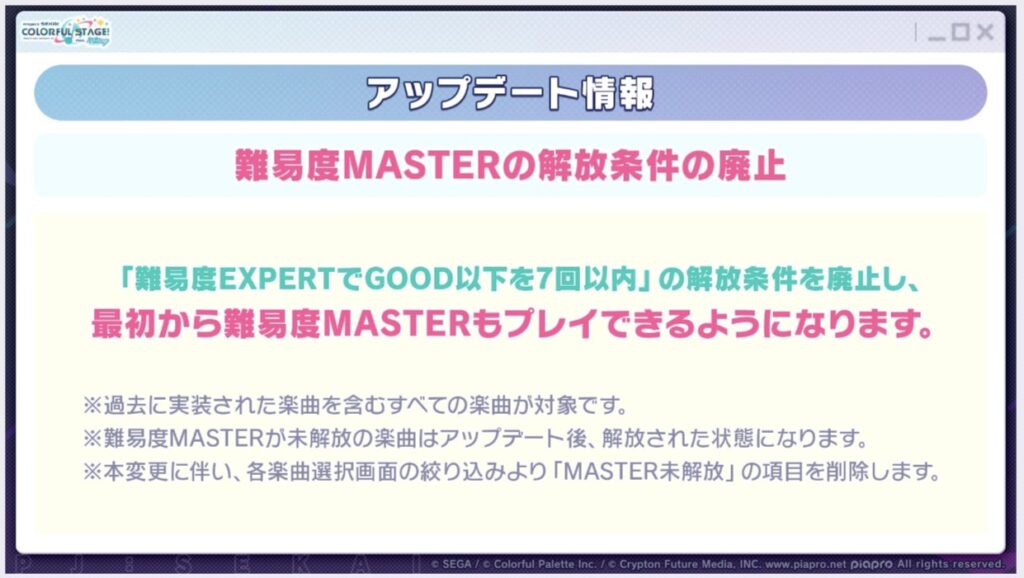 COLORFUL STAGE!

アップデート情報

難易度MASTERの解放条件の廃止

「難易度EXPERTでGOOD以下を7回以内」の解放条件を廃止し、
最初から難易度MASTERもプレイできるようになります。

※過去に実装された楽曲を含むすべての楽曲が対象です。
※難易度MASTERが未解放の楽曲はアップデート後、解放された状態になります。
※本変更に伴い、各楽曲選択画面の絞り込みより「MASTER未解放」の項目を削除します。

© SEGA / © Colorful Palette Inc. / © Crypton Future Media, INC. www.piapro.net piapro All rights reserved.